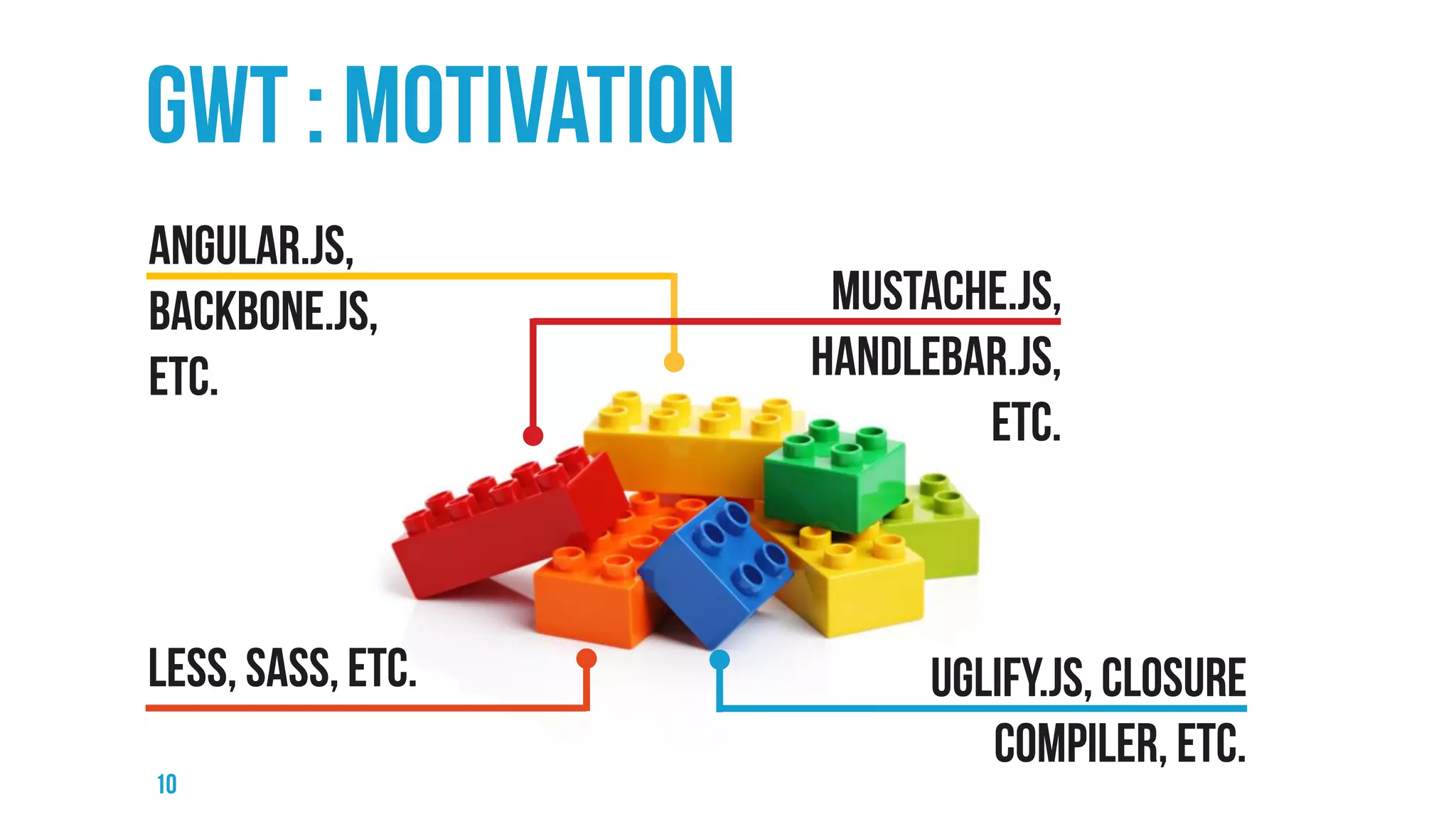 GWT : MOTIVATION

ANGULAR.JS, BACKBONE.JS, ETC.

MUSTACHE.JS, HANDLEBAR.JS, ETC.

LESS, SASS, ETC.

UGLIFY.JS, CLOSURE COMPILER, ETC.

10